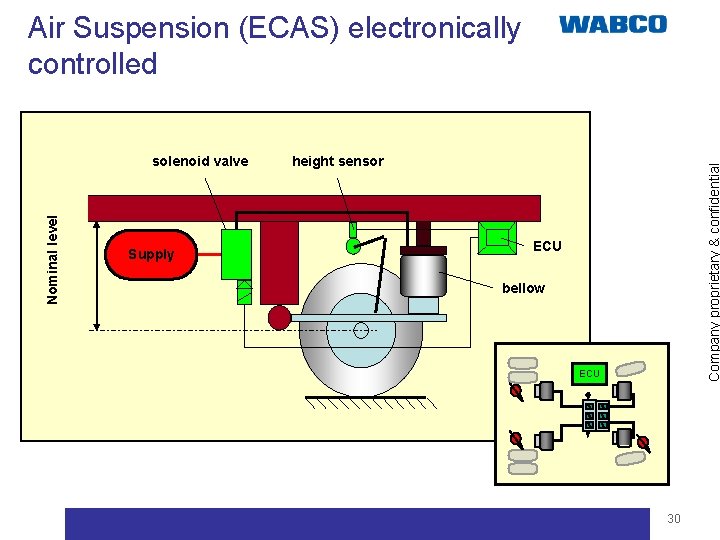 Air Suspension (ECAS) electronically controlled

WABCO

solenoid valve

height sensor

Nominal level

Supply

ECU

bellow

ECU

Company proprietary & confidential

30